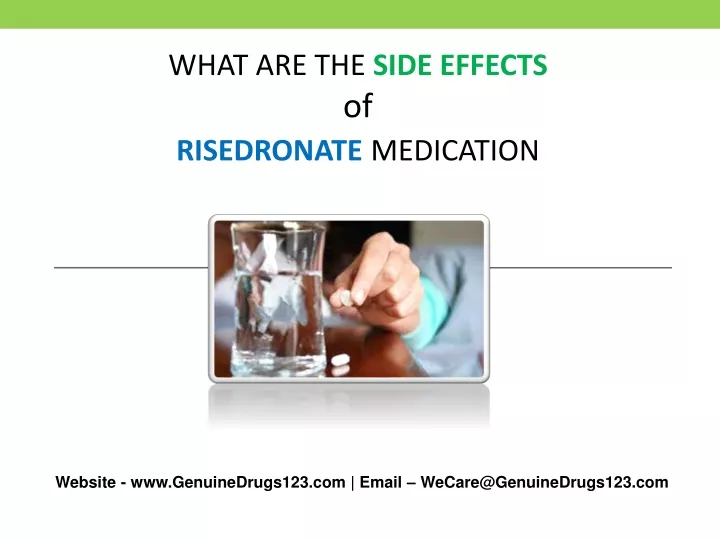 WHAT ARE THE SIDE EFFECTS
of
RISEDRONATE MEDICATION

Website - www.GenuineDrugs123.com | Email – WeCare@GenuineDrugs123.com